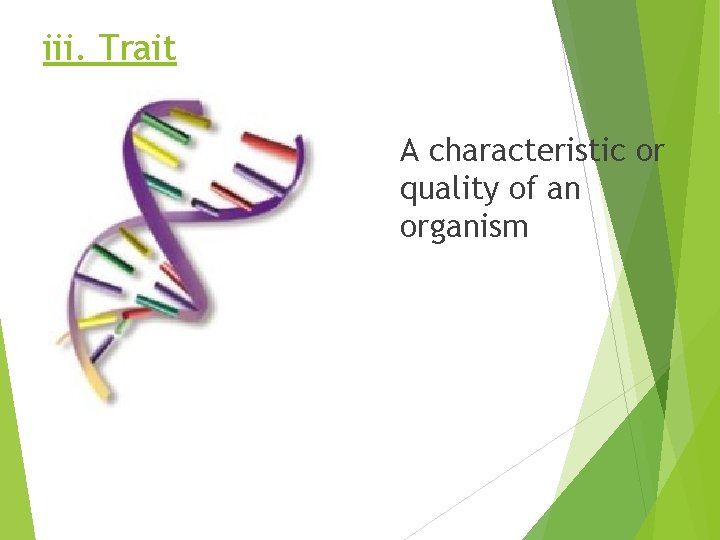 iii. Trait

A characteristic or quality of an organism